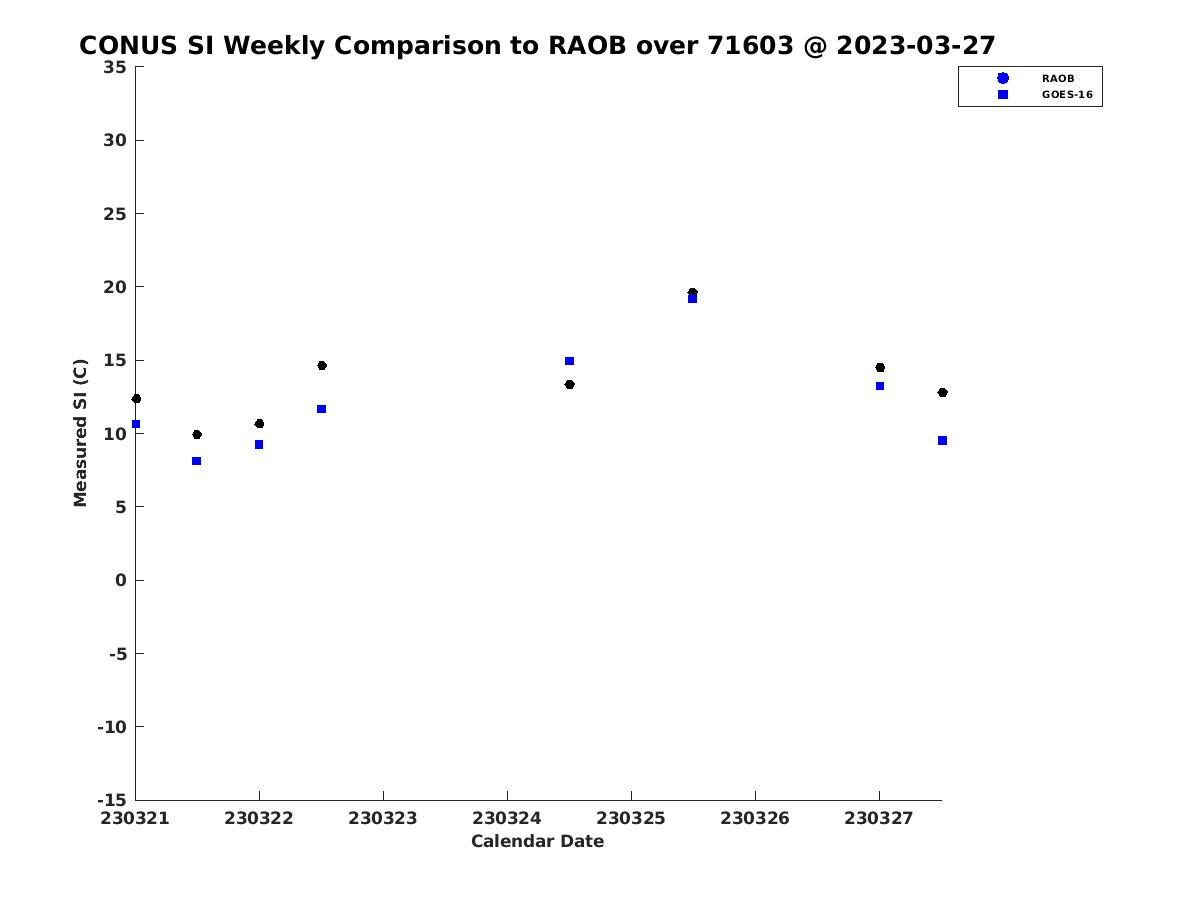 CONUS SI Weekly Comparison to RAOB over 71603 @ 2023-03-27

RAOB
GOES-16

Measured SI (C)

35
30
25
20
15
10
5
0
-5
-10
-15

230321 230322 230323 230324 230325 230326 230327

Calendar Date